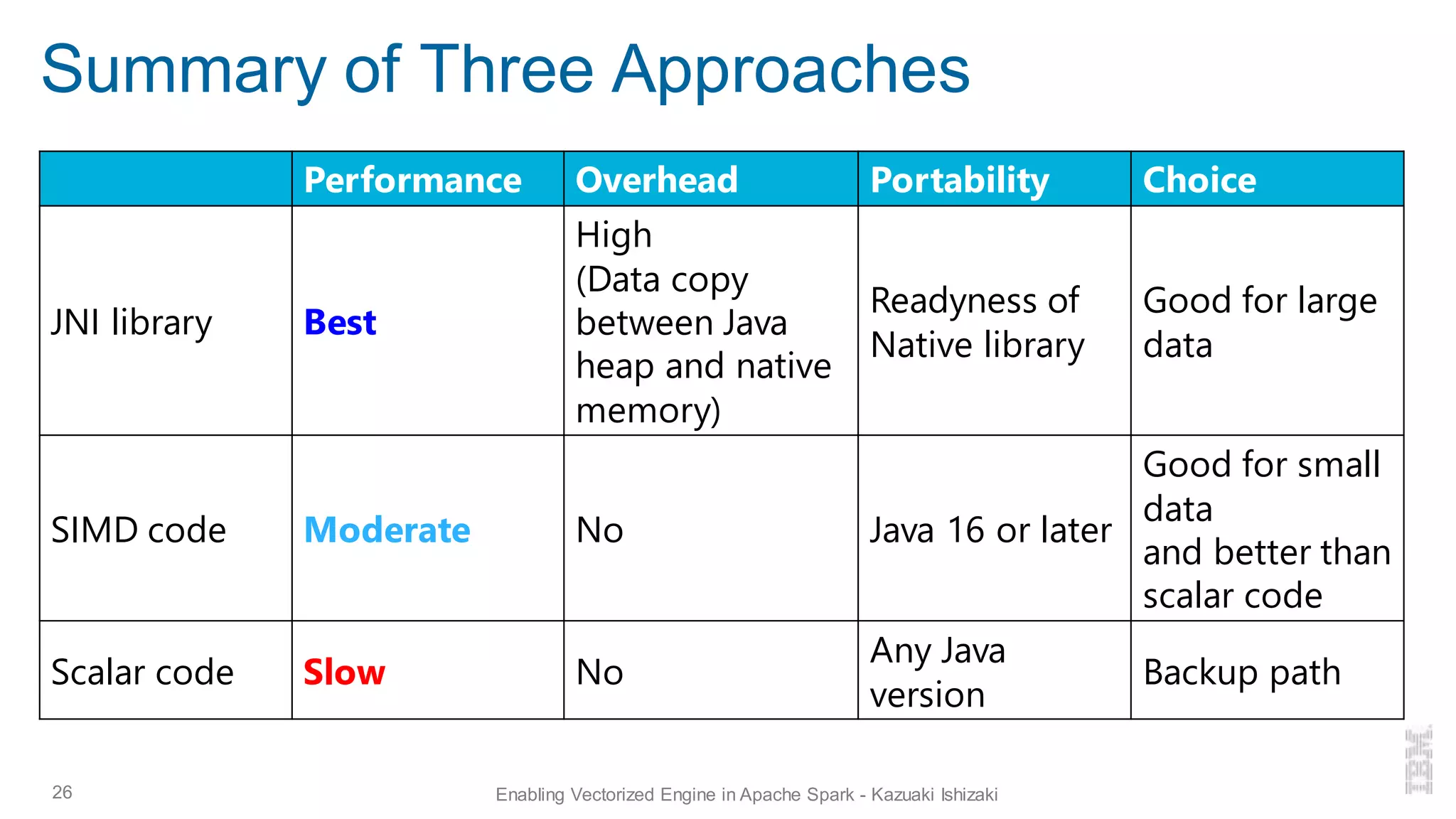 Summary of Three Approaches

| | Performance | Overhead | Portability | Choice |
|---|---|---|---|---|
| JNI library | Best | High (Data copy between Java heap and native memory) | Readyness of Native library | Good for large data |
| SIMD code | Moderate | No | Java 16 or later | Good for small data and better than scalar code |
| Scalar code | Slow | No | Any Java version | Backup path |

26

Enabling Vectorized Engine in Apache Spark - Kazuaki Ishizaki

IBM